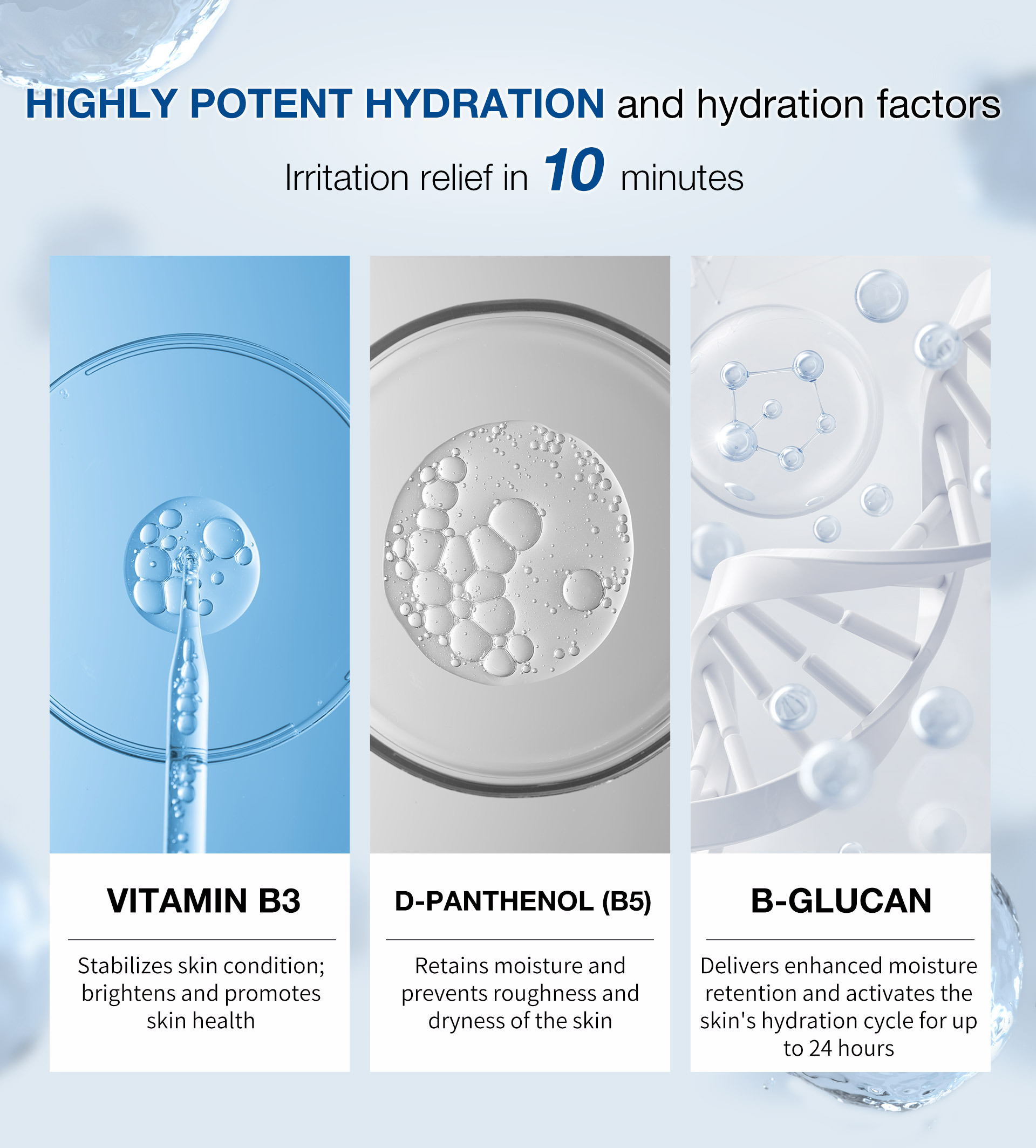 HIGHLY POTENT HYDRATION and hydration factors

Irritation relief in 10 minutes

VITAMIN B3

Stabilizes skin condition; brightens and promotes skin health

D-PANTHENOL (B5)

Retains moisture and prevents roughness and dryness of the skin

B-GLUCAN

Delivers enhanced moisture retention and activates the skin's hydration cycle for up to 24 hours